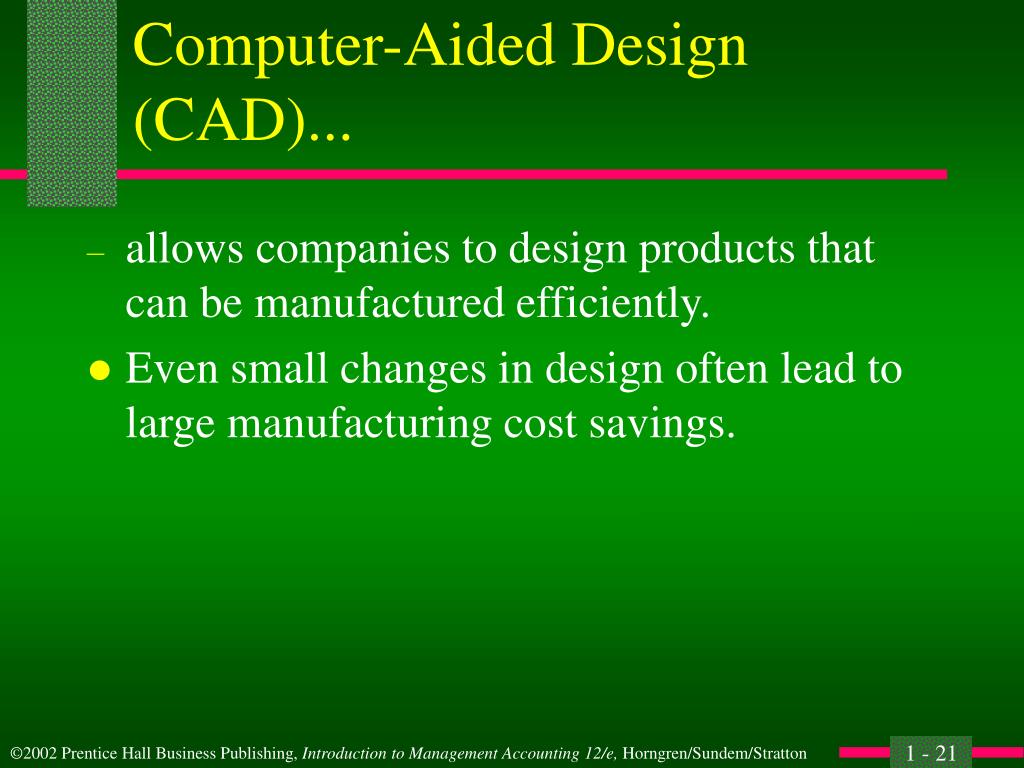 Computer-Aided Design (CAD)...

– allows companies to design products that can be manufactured efficiently.

● Even small changes in design often lead to large manufacturing cost savings.

©2002 Prentice Hall Business Publishing, Introduction to Management Accounting 12/e, Horngren/Sundem/Stratton

1 - 21